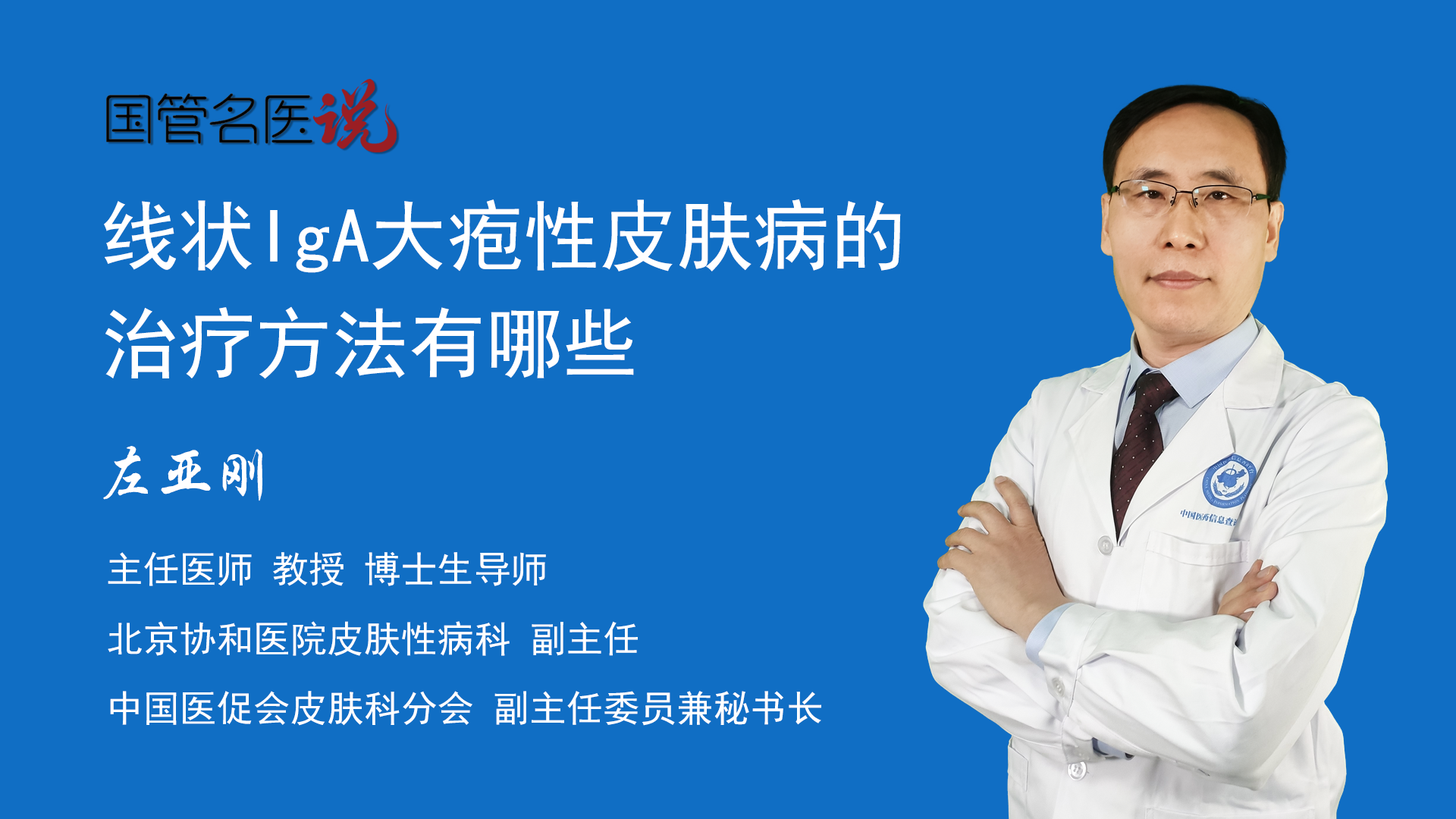 国管名医说

线状IgA大疱性皮肤病的治疗方法有哪些

左亚刚

主任医师 教授 博士生导师

北京协和医院皮肤性病科 副主任

中国医促会皮肤科分会 副主任委员兼秘书长

中国医药信息查询